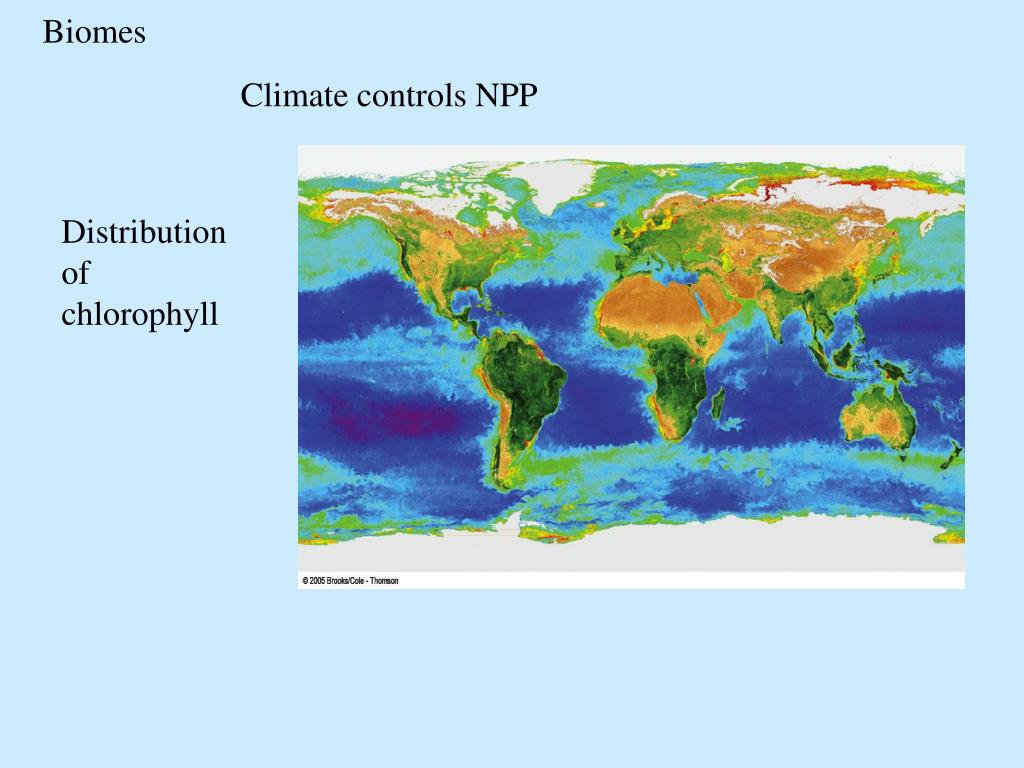 Biomes

Climate controls NPP

Distribution of chlorophyll

© 2005 Brooks/Cole - Thomson